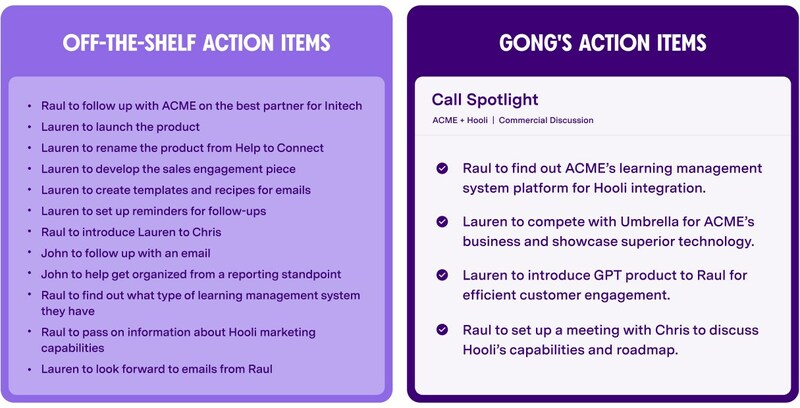 OFF-THE-SHELF ACTION ITEMS

- Raul to follow up with ACME on the best partner for Initech
- Lauren to launch the product
- Lauren to rename the product from Help to Connect
- Lauren to develop the sales engagement piece
- Lauren to create templates and recipes for emails
- Lauren to set up reminders for follow-ups
- Raul to introduce Lauren to Chris
- John to follow up with an email
- John to help get organized from a reporting standpoint
- Raul to find out what type of learning management system they have
- Raul to pass on information about Hooli marketing capabilities
- Lauren to look forward to emails from Raul

GONG'S ACTION ITEMS

Call Spotlight
ACME + Hooli | Commercial Discussion

Raul to find out ACME's learning management system platform for Hooli integration.

Lauren to compete with Umbrella for ACME's business and showcase superior technology.

Lauren to introduce GPT product to Raul for efficient customer engagement.

Raul to set up a meeting with Chris to discuss Hooli's capabilities and roadmap.